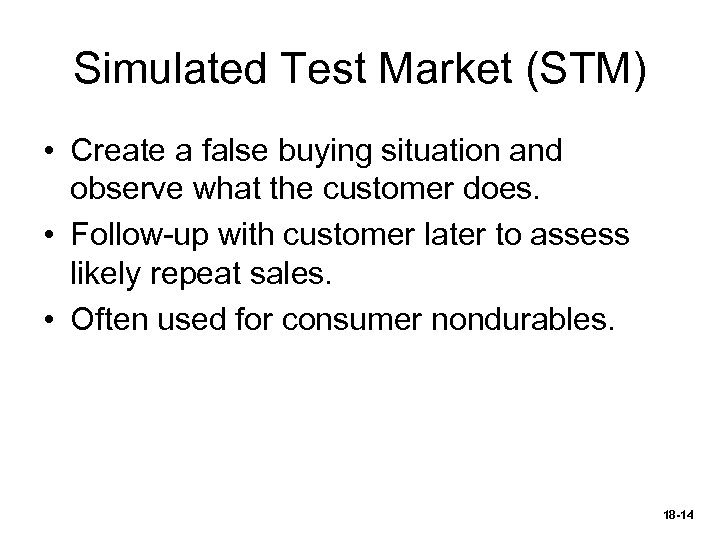 Simulated Test Market (STM)

• Create a false buying situation and observe what the customer does.

• Follow-up with customer later to assess likely repeat sales.

• Often used for consumer nondurables.

18-14